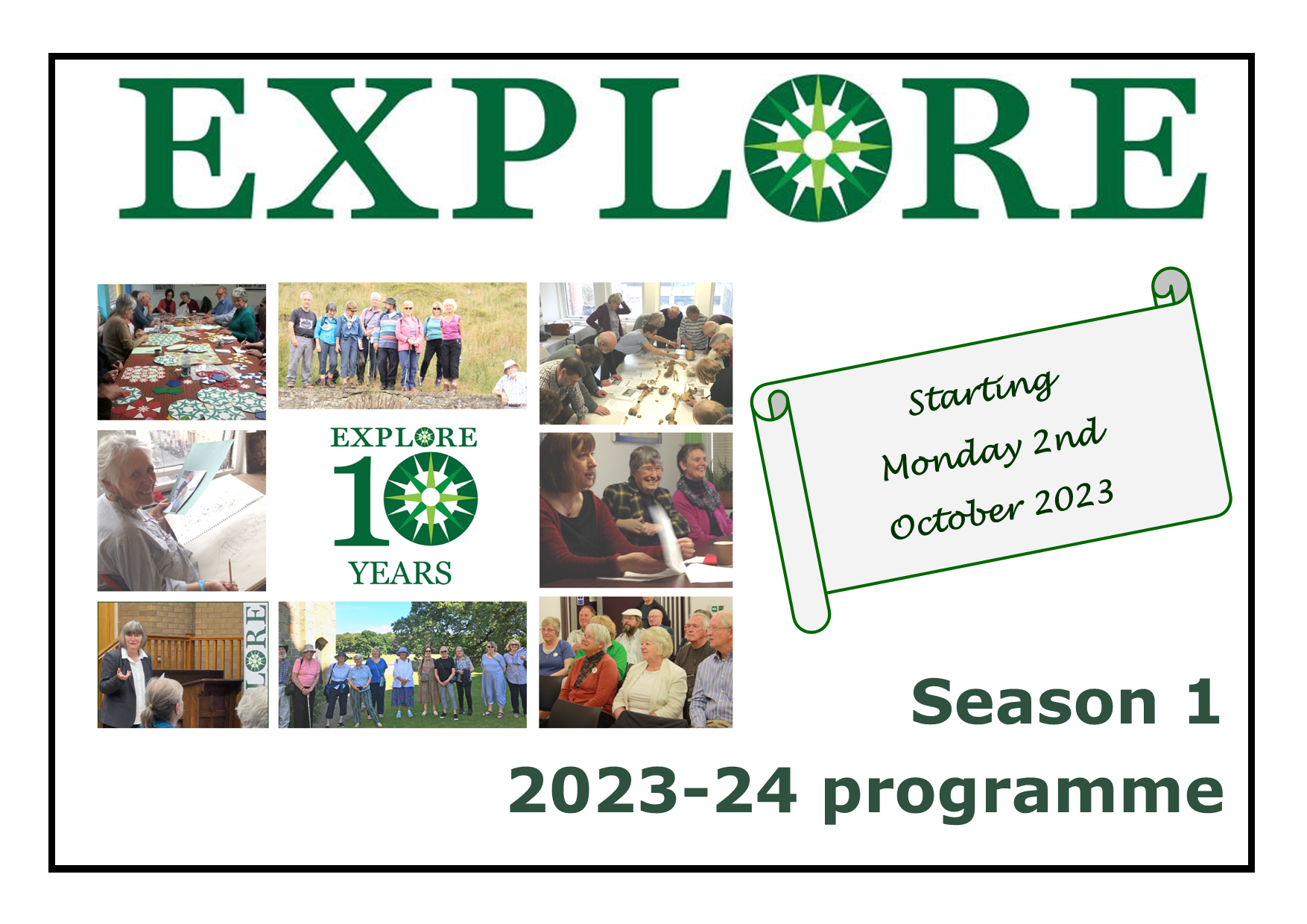 EXPLORE

EXPLORE
10
YEARS

LORE

Starting Monday 2nd October 2023

Season 1

2023-24 programme